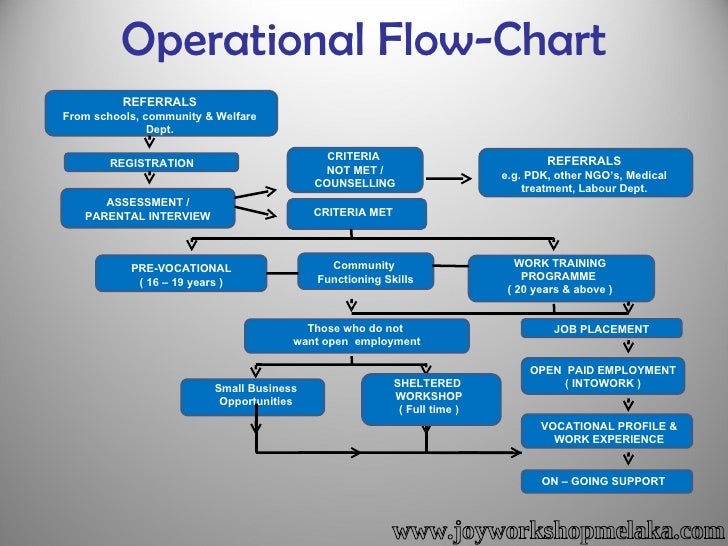 Operational Flow-Chart

REFERRALS
From schools, community & Welfare Dept.

REGISTRATION

ASSESSMENT / PARENTAL INTERVIEW

CRITERIA NOT MET / COUNSELLING

REFERRALS
e.g. PDK, other NGO's, Medical treatment, Labour Dept.

CRITERIA MET

PRE-VOCATIONAL
( 16 – 19 years )

Community Functioning Skills

WORK TRAINING PROGRAMME
( 20 years & above )

Those who do not want open employment

JOB PLACEMENT

Small Business Opportunities

SHELTERED WORKSHOP
( Full time )

OPEN PAID EMPLOYMENT
( INTOWORK )

VOCATIONAL PROFILE & WORK EXPERIENCE

ON – GOING SUPPORT

www.joyworkshopmelaka.com